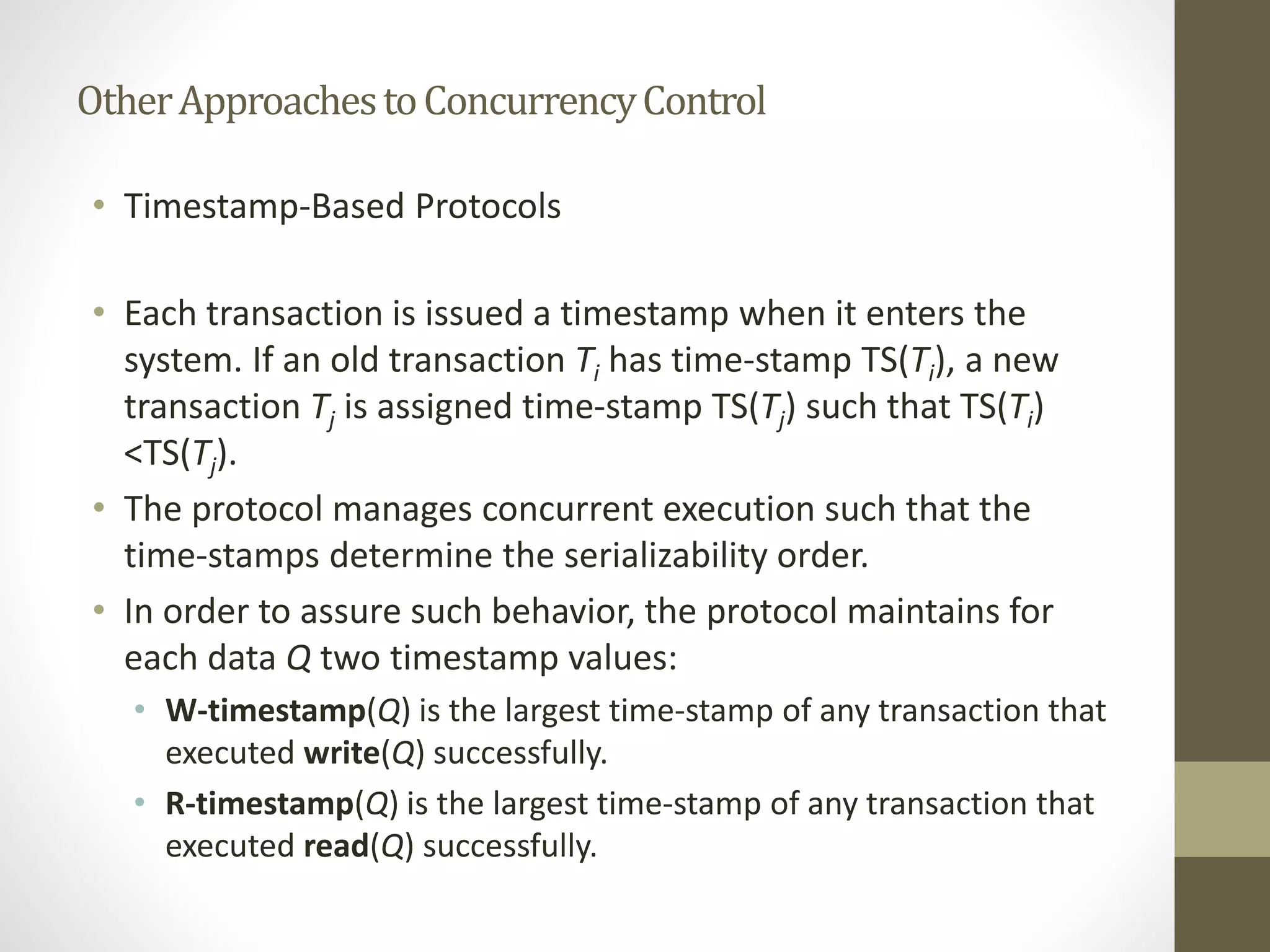 Other Approaches to Concurrency Control

• Timestamp-Based Protocols

• Each transaction is issued a timestamp when it enters the system. If an old transaction $T_i$ has time-stamp TS($T_i$), a new transaction $T_j$ is assigned time-stamp TS($T_j$) such that TS($T_i$) <TS($T_j$).

• The protocol manages concurrent execution such that the time-stamps determine the serializability order.

• In order to assure such behavior, the protocol maintains for each data $Q$ two timestamp values:

• **W-timestamp**($Q$) is the largest time-stamp of any transaction that executed **write**($Q$) successfully.

• **R-timestamp**($Q$) is the largest time-stamp of any transaction that executed **read**($Q$) successfully.